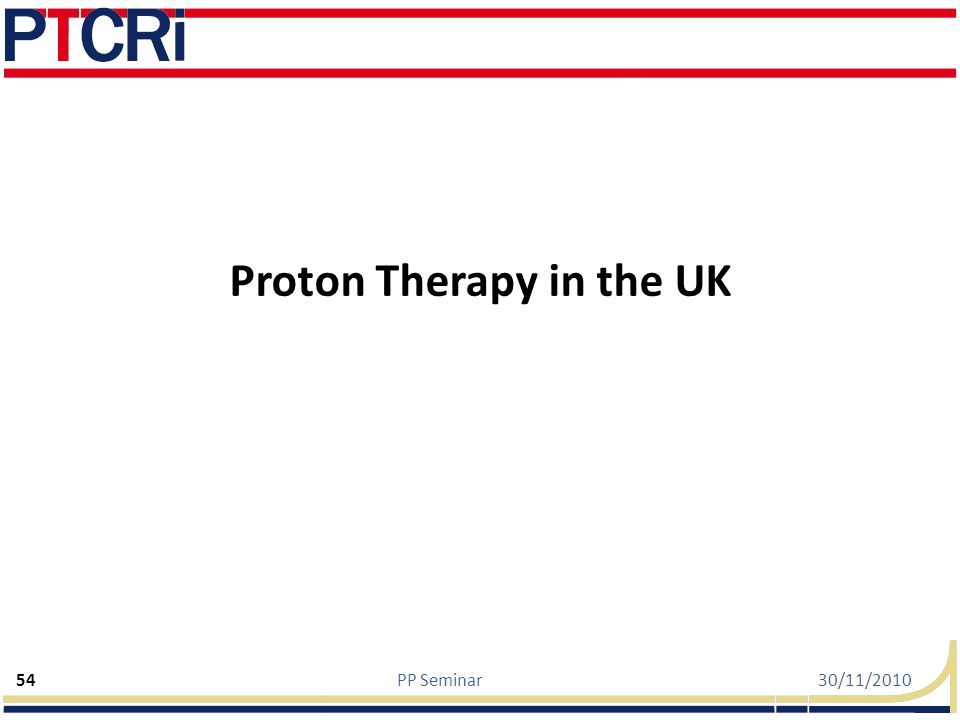 PTCRi

Proton Therapy in the UK

54 PP Seminar 30/11/2010